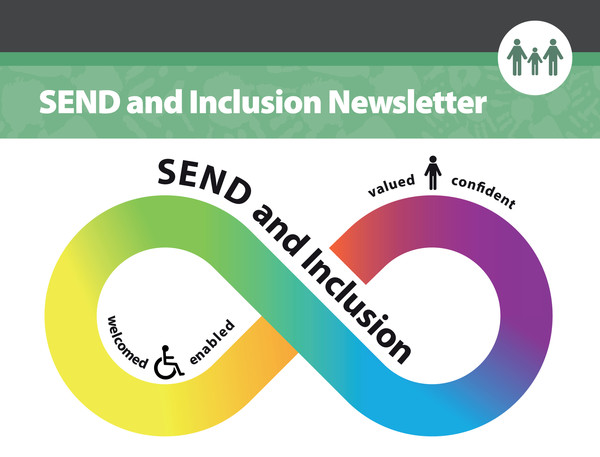 SEND and Inclusion Newsletter

SEND and Inclusion

valued confident

welcomed enabled